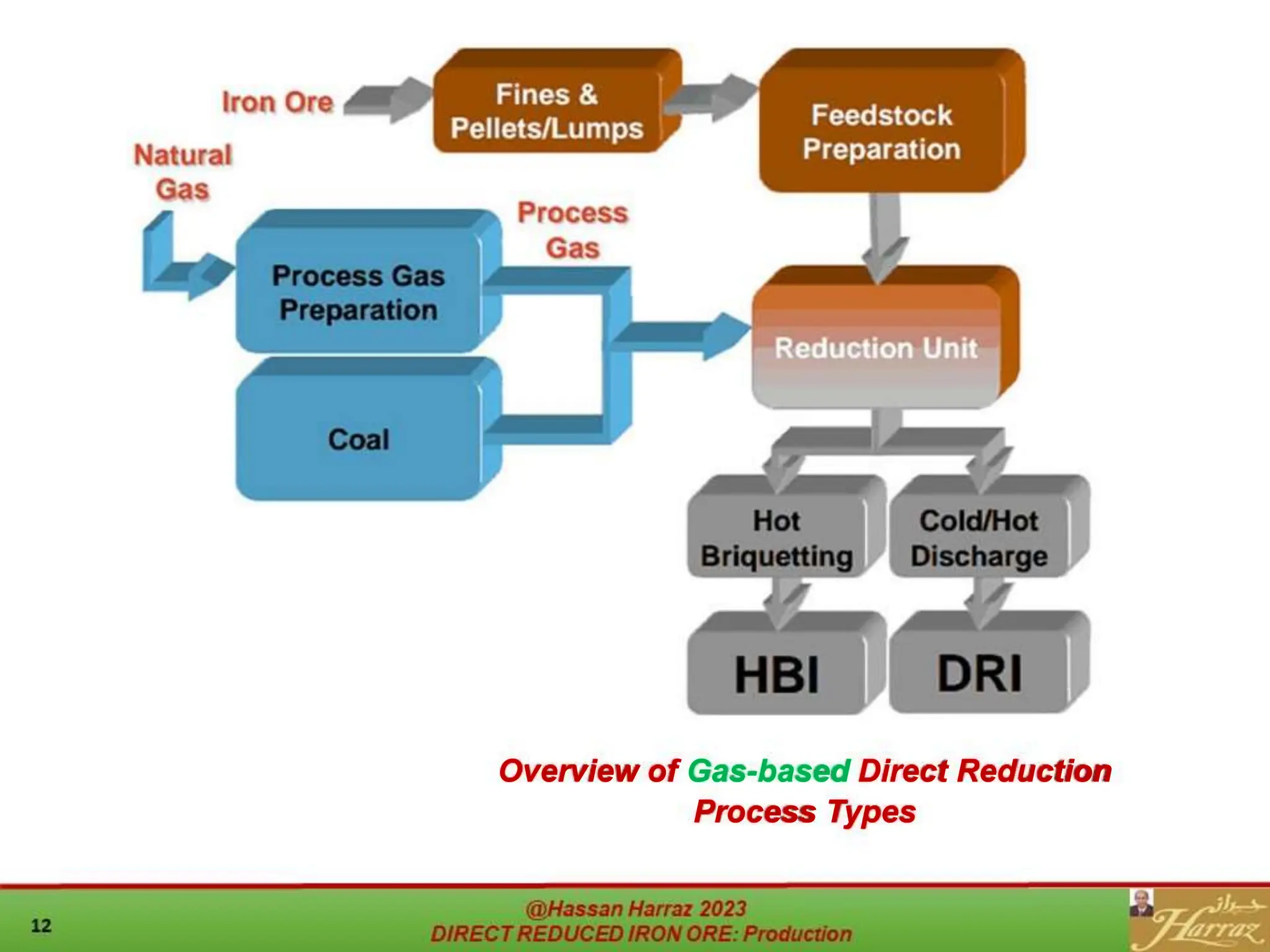 Iron Ore

Fines & Pellets/Lumps

Feedstock Preparation

Natural Gas

Process Gas

Process Gas Preparation

Coal

Reduction Unit

Hot Briquetting

Cold/Hot Discharge

HBI

DRI

Overview of Gas-based Direct Reduction Process Types

12

@Hassan Harraz 2023
DIRECT REDUCED IRON ORE: Production

حراز
Harraz